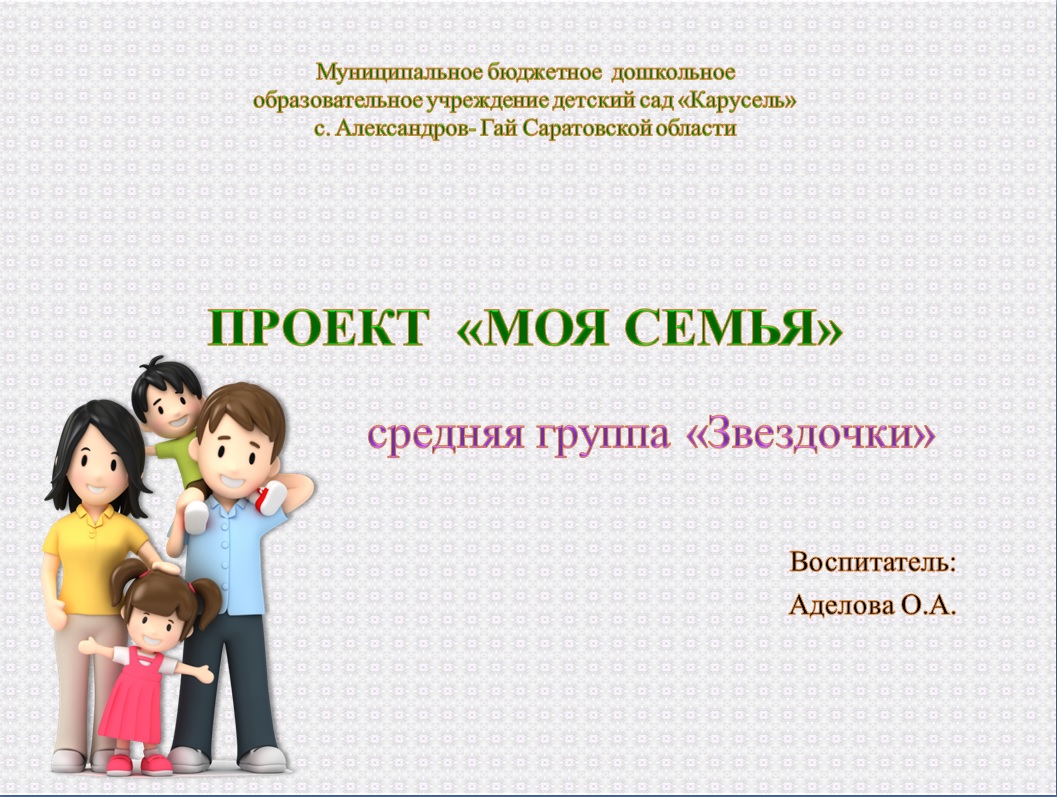 Муниципальное бюджетное дошкольное образовательное учреждение детский сад «Карусель» с. Александров- Гай Саратовской области

ПРОЕКТ «МОЯ СЕМЬЯ»

средняя группа «Звездочки»

Воспитатель:
Аделова О.А.